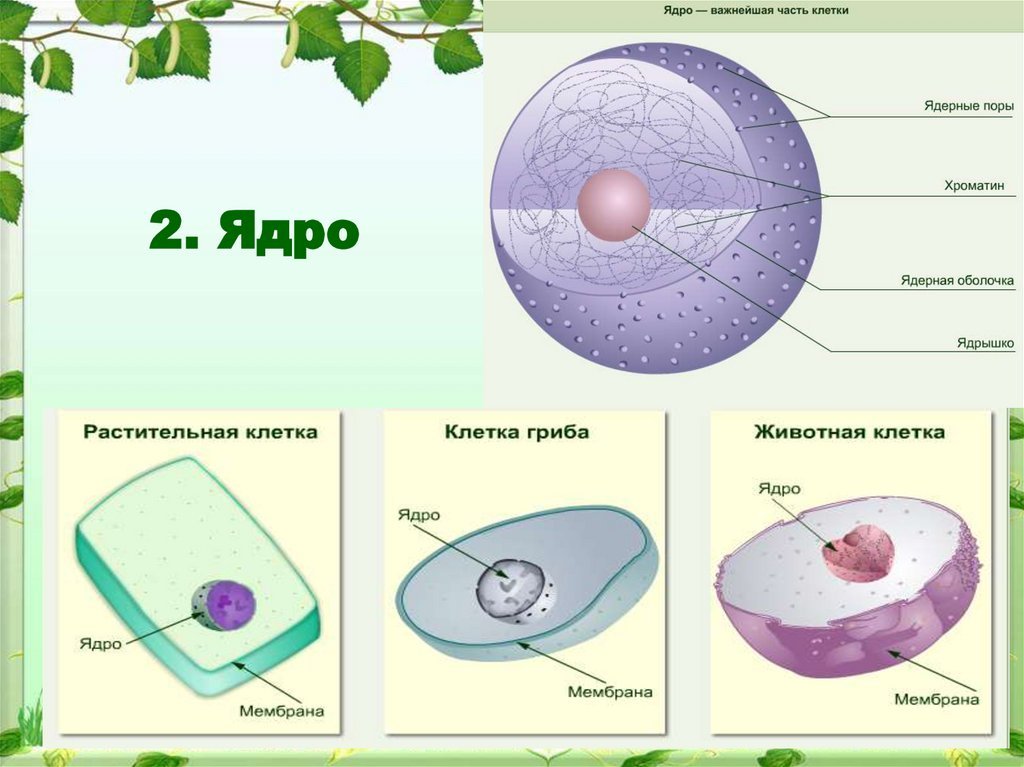 2. Ядро

Ядро — важнейшая часть клетки

Ядерные поры

Хроматин

Ядерная оболочка

Ядрышко

Растительная клетка

Ядро

Мембрана

Клетка гриба

Ядро

Мембрана

Животная клетка

Ядро

Мембрана